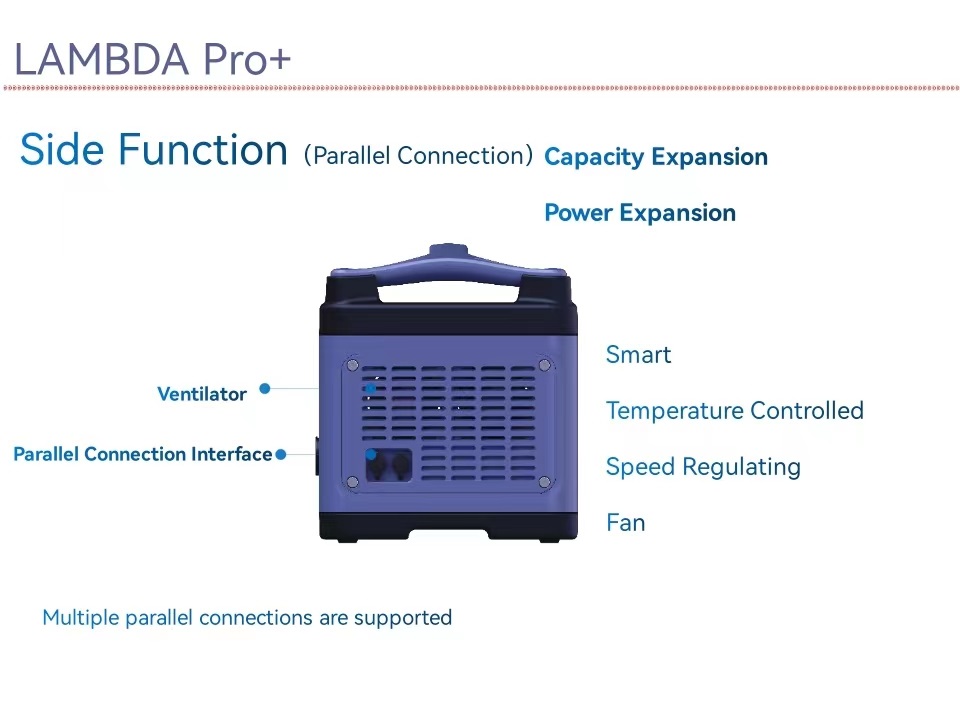 LAMBDA Pro+

Side Function (Parallel Connection) Capacity Expansion

Power Expansion

Ventilator

Parallel Connection Interface

Smart

Temperature Controlled

Speed Regulating

Fan

Multiple parallel connections are supported